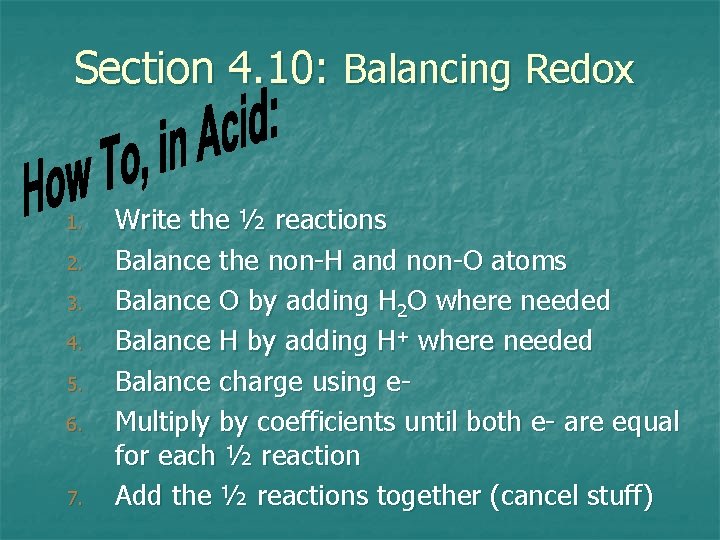 Section 4.10: Balancing Redox

How To, in Acid:

1. Write the ½ reactions
2. Balance the non-H and non-O atoms
3. Balance O by adding $H_2O$ where needed
4. Balance H by adding $H^+$ where needed
5. Balance charge using e-
6. Multiply by coefficients until both e- are equal for each ½ reaction
7. Add the ½ reactions together (cancel stuff)